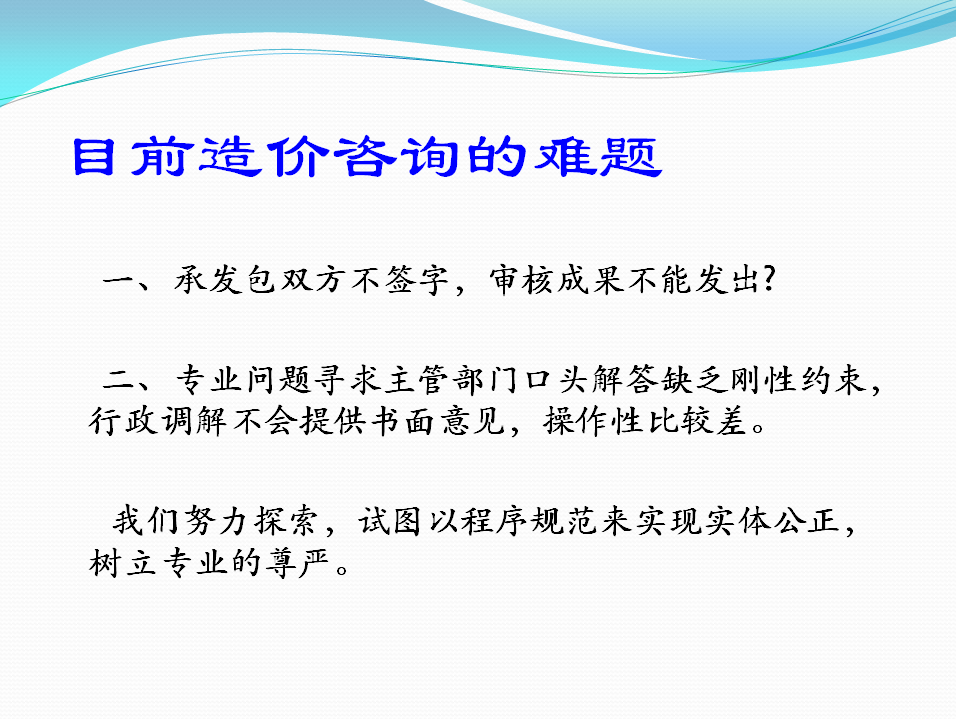 目前造价咨询的难题

一、承发包双方不签字，审核成果不能发出?

二、专业问题寻求主管部门口头解答缺乏刚性约束，行政调解不会提供书面意见，操作性比较差。

我们努力探索，试图以程序规范来实现实体公正，树立专业的尊严。